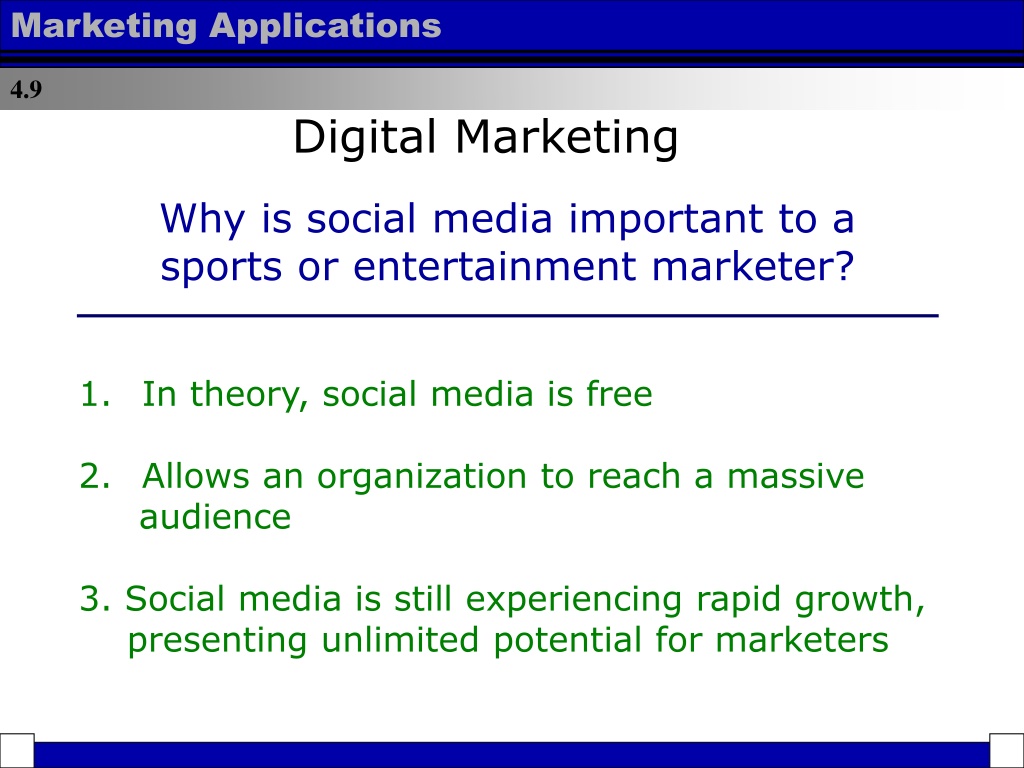 Marketing Applications

4.9

Digital Marketing

Why is social media important to a sports or entertainment marketer?

1. In theory, social media is free

2. Allows an organization to reach a massive audience

3. Social media is still experiencing rapid growth, presenting unlimited potential for marketers